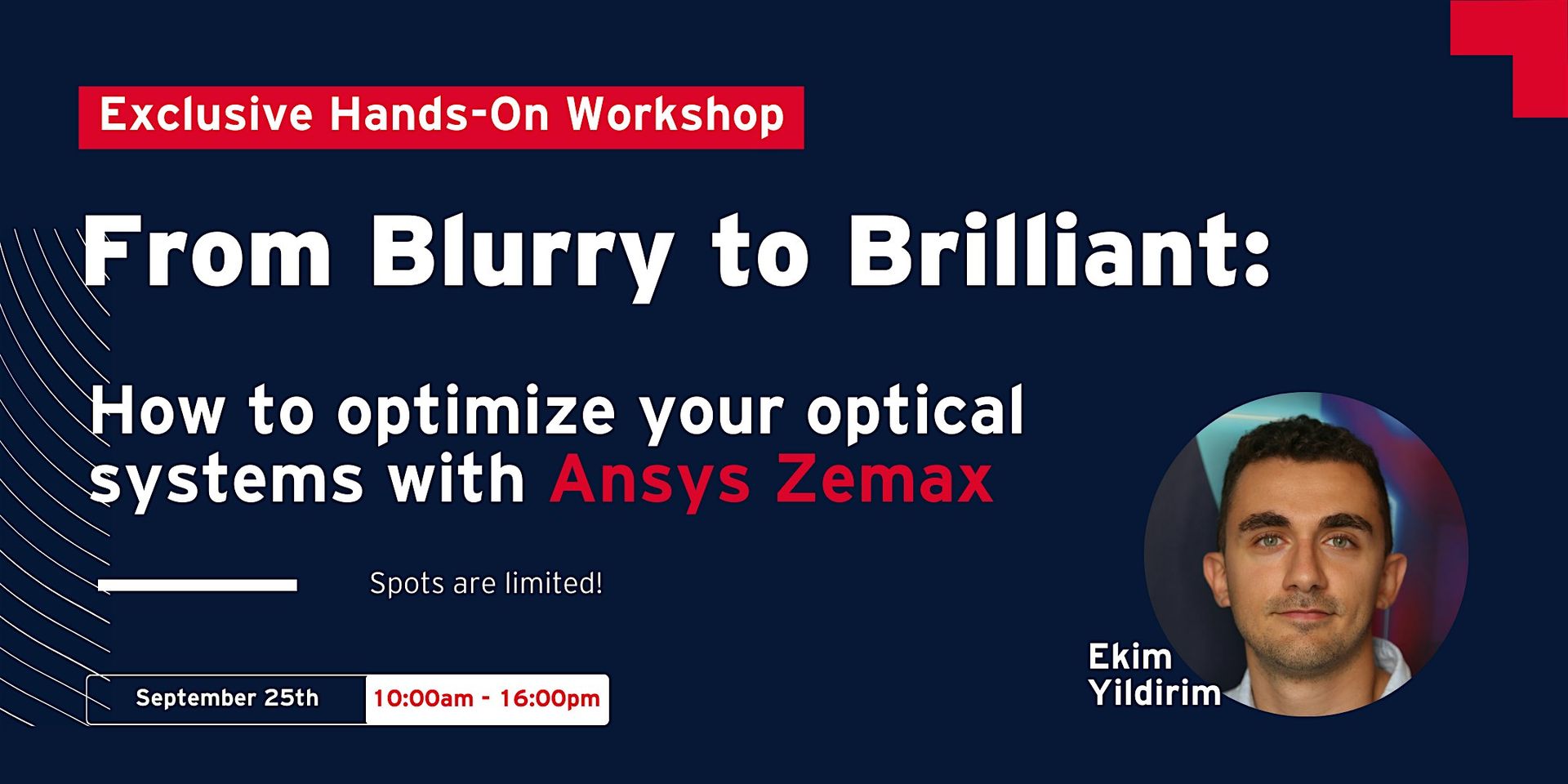 Exclusive Hands-On Workshop

From Blurry to Brilliant:

How to optimize your optical systems with Ansys Zemax

Spots are limited!

September 25th 10:00am - 16:00pm

Ekim
Yildirim